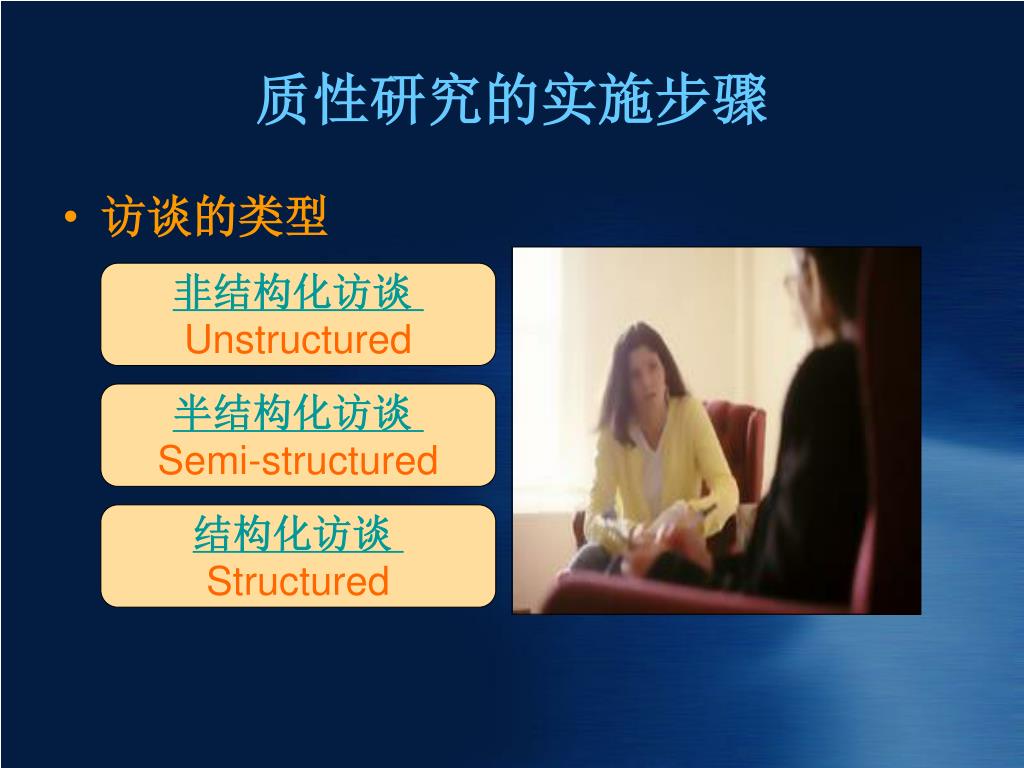 质性研究的实施步骤

• 访谈的类型

非结构化访谈
Unstructured

半结构化访谈
Semi-structured

结构化访谈
Structured